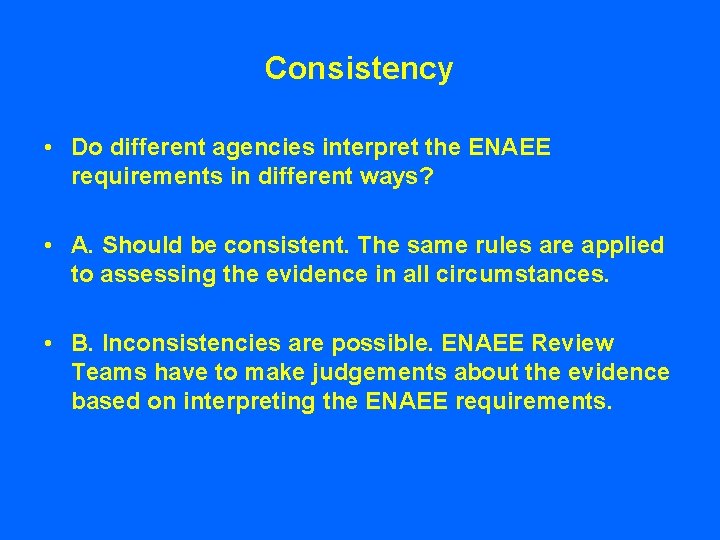 Consistency

• Do different agencies interpret the ENAEE requirements in different ways?

• A. Should be consistent. The same rules are applied to assessing the evidence in all circumstances.

• B. Inconsistencies are possible. ENAEE Review Teams have to make judgements about the evidence based on interpreting the ENAEE requirements.